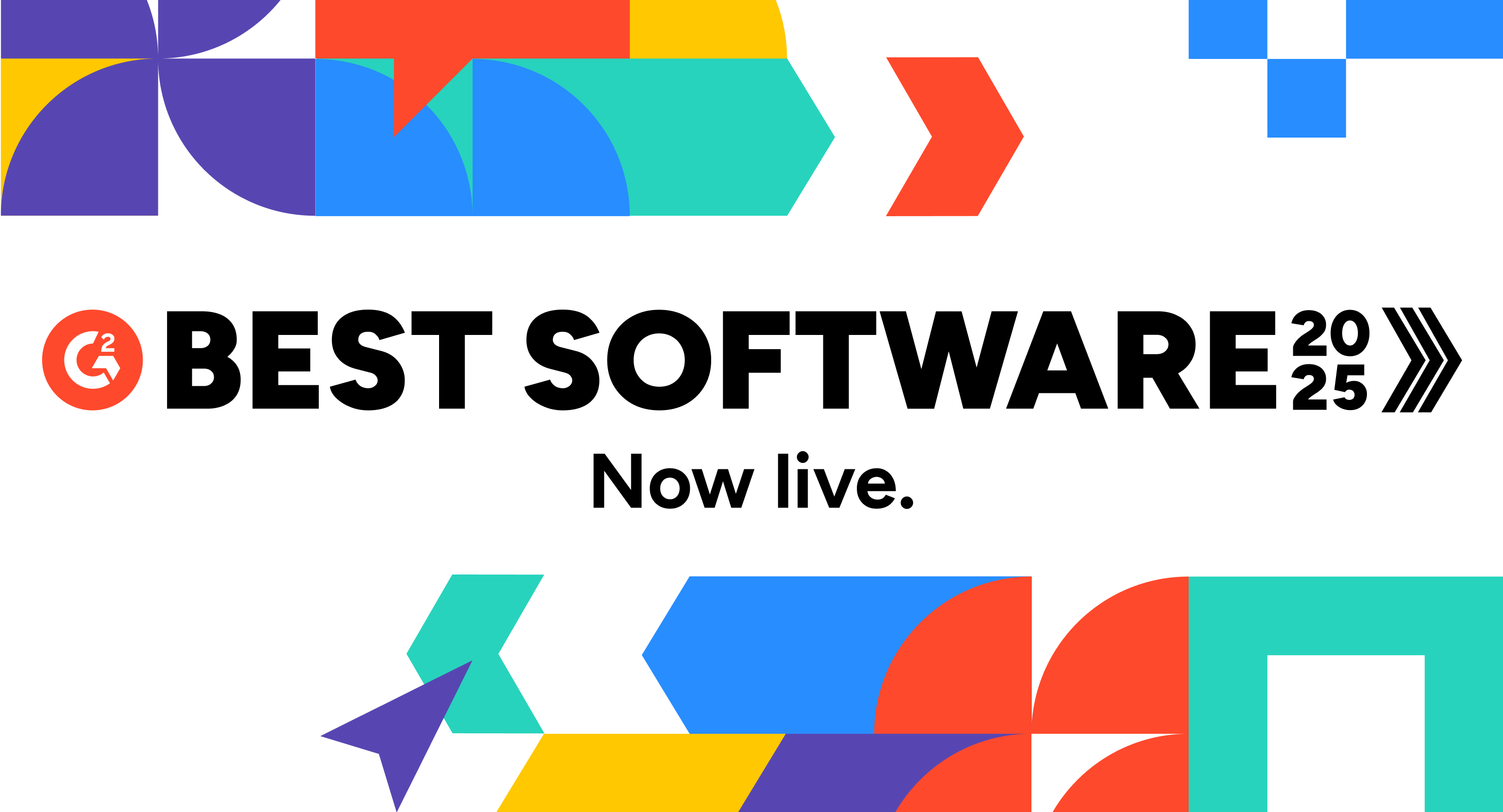 G2 BEST SOFTWARE 2025

Now live.